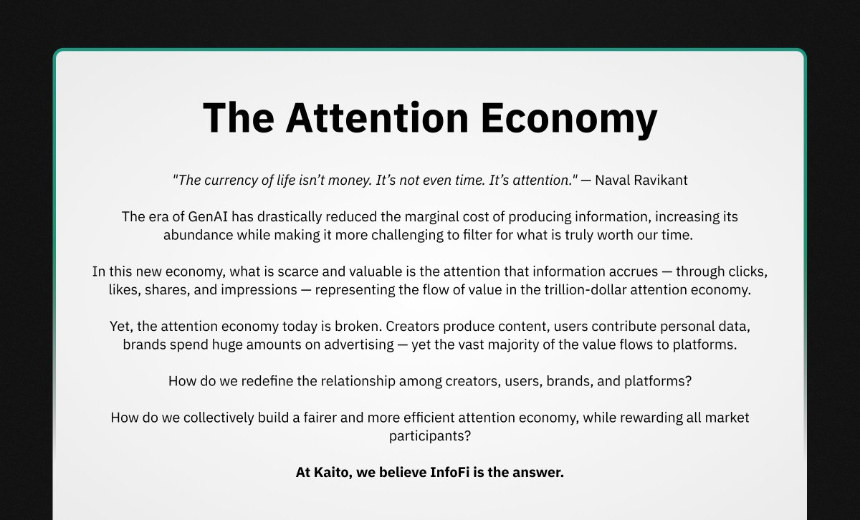 The Attention Economy

"The currency of life isn't money. It's not even time. It's attention." — Naval Ravikant

The era of GenAI has drastically reduced the marginal cost of producing information, increasing its abundance while making it more challenging to filter for what is truly worth our time.

In this new economy, what is scarce and valuable is the attention that information accrues — through clicks, likes, shares, and impressions — representing the flow of value in the trillion-dollar attention economy.

Yet, the attention economy today is broken. Creators produce content, users contribute personal data, brands spend huge amounts on advertising — yet the vast majority of the value flows to platforms.

How do we redefine the relationship among creators, users, brands, and platforms?

How do we collectively build a fairer and more efficient attention economy, while rewarding all market participants?

At Kaito, we believe InfoFi is the answer.